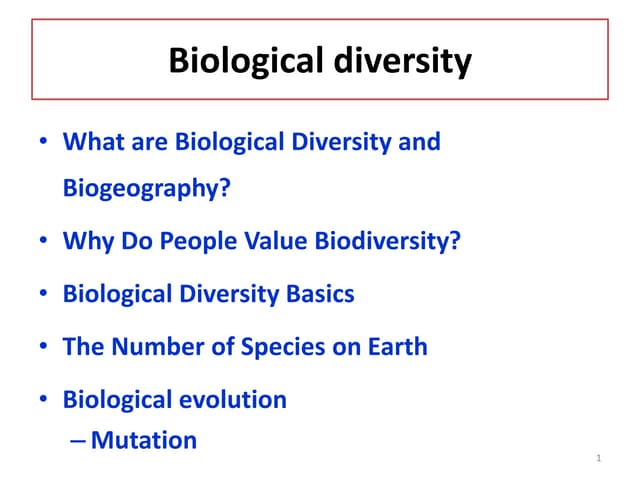 Biological diversity

• What are Biological Diversity and Biogeography?

• Why Do People Value Biodiversity?

• Biological Diversity Basics

• The Number of Species on Earth

• Biological evolution
– Mutation

1